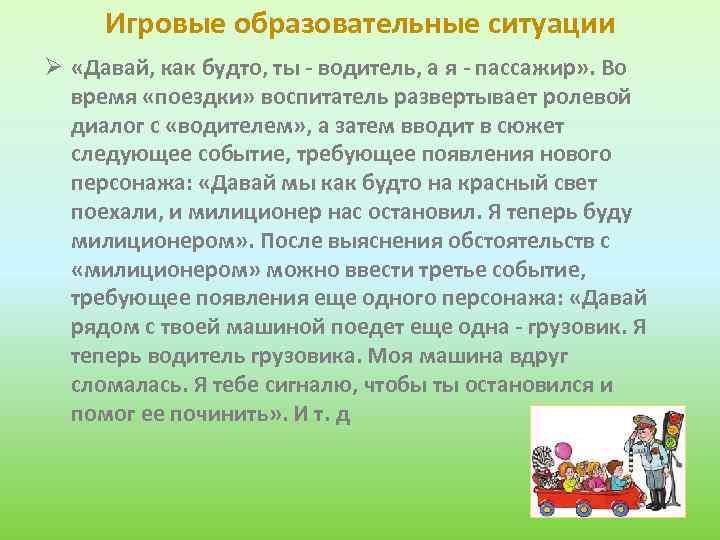 Игровые образовательные ситуации

➢ «Давай, как будто, ты - водитель, а я - пассажир». Во время «поездки» воспитатель развертывает ролевой диалог с «водителем», а затем вводит в сюжет следующее событие, требующее появления нового персонажа: «Давай мы как будто на красный свет поехали, и милиционер нас остановил. Я теперь буду милиционером». После выяснения обстоятельств с «милиционером» можно ввести третье событие, требующее появления еще одного персонажа: «Давай рядом с твоей машиной поедет еще одна - грузовик. Я теперь водитель грузовика. Моя машина вдруг сломалась. Я тебе сигналю, чтобы ты остановился и помог ее починить». И т. д